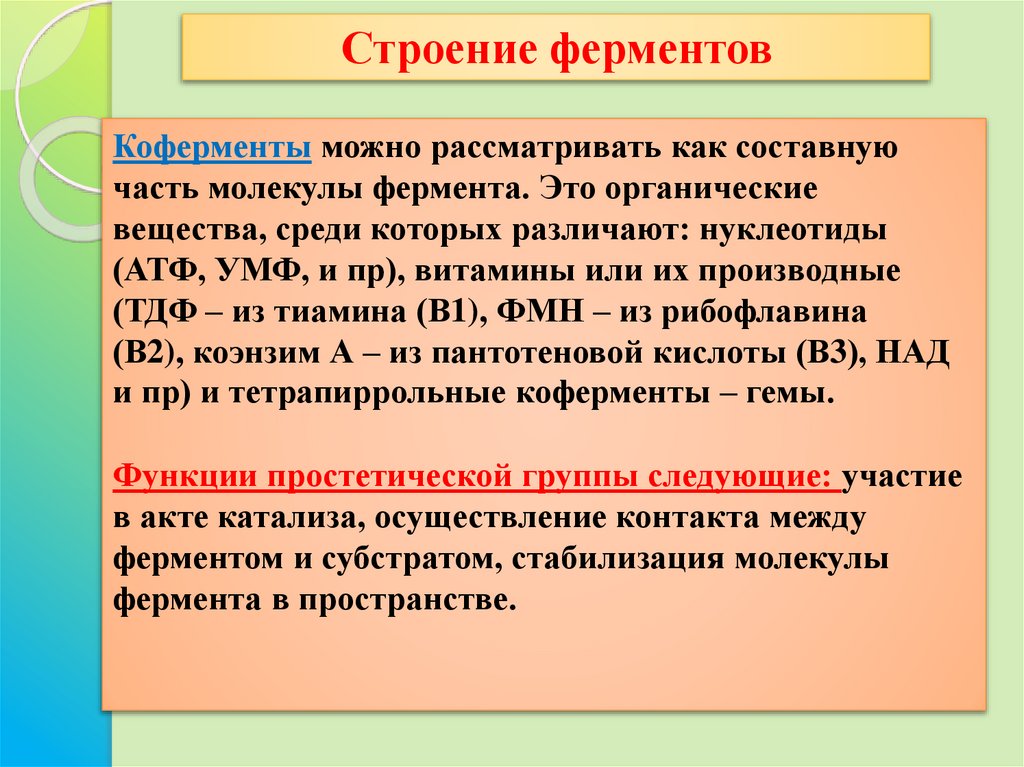 Строение ферментов

Коферменты можно рассматривать как составную часть молекулы фермента. Это органические вещества, среди которых различают: нуклеотиды (АТФ, УМФ, и пр), витамины или их производные (ТДФ – из тиамина (В1), ФМН – из рибофлавина (В2), коэнзим А – из пантотеновой кислоты (В3), НАД и пр) и тетрапиррольные коферменты – гемы.

Функции простетической группы следующие: участие в акте катализа, осуществление контакта между ферментом и субстратом, стабилизация молекулы фермента в пространстве.